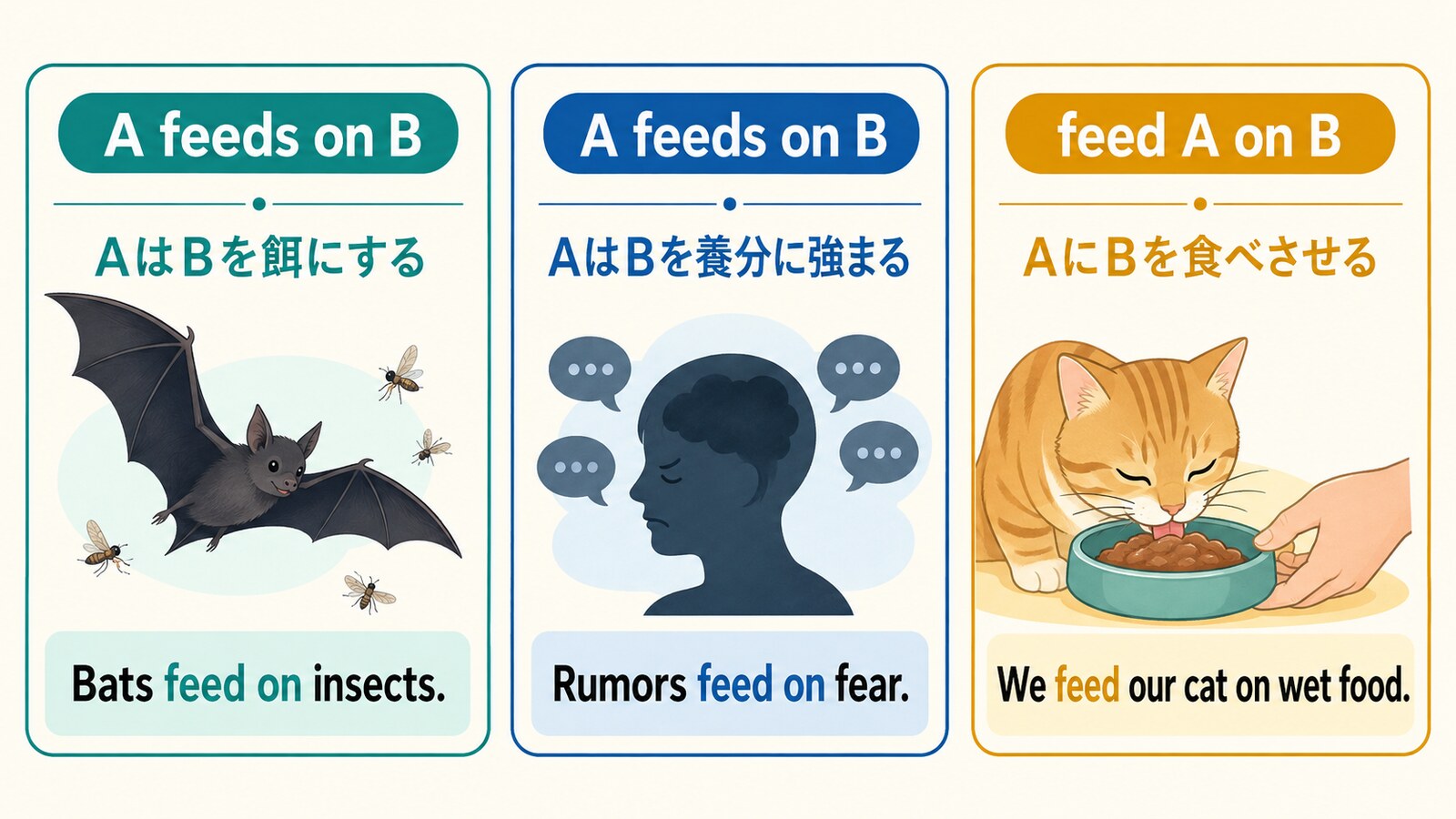 A feeds on B

AはBを餌にする

Bats feed on insects.

A feeds on B

AはBを養分に強まる

Rumors feed on fear.

feed A on B

AにBを食べさせる

We feed our cat on wet food.